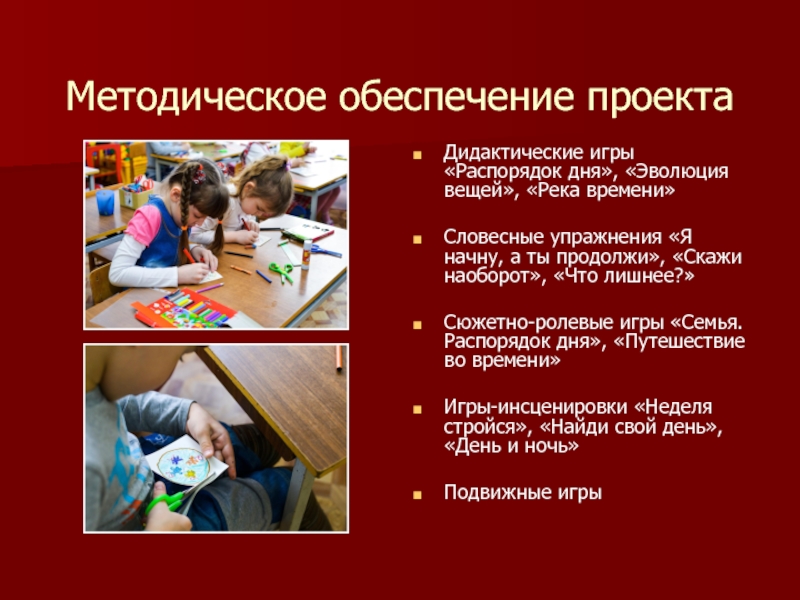 Методическое обеспечение проекта

Дидактические игры «Распорядок дня», «Эволюция вещей», «Река времени»

Словесные упражнения «Я начну, а ты продолжи», «Скажи наоборот», «Что лишнее?»

Сюжетно-ролевые игры «Семья. Распорядок дня», «Путешествие во времени»

Игры-инсценировки «Неделя стройся», «Найди свой день», «День и ночь»

Подвижные игры